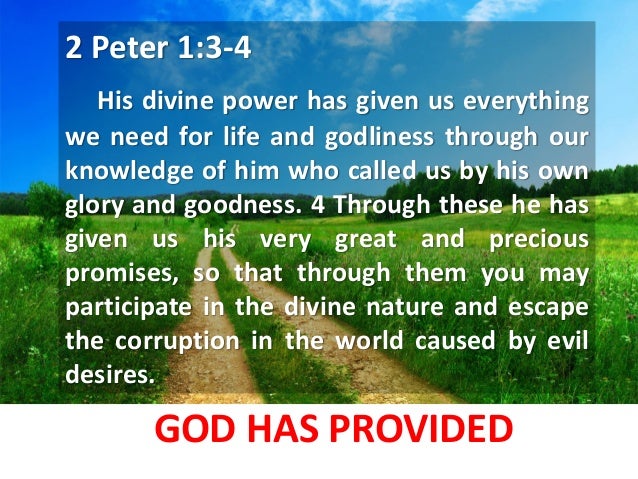 2 Peter 1:3-4

His divine power has given us everything we need for life and godliness through our knowledge of him who called us by his own glory and goodness. 4 Through these he has given us his very great and precious promises, so that through them you may participate in the divine nature and escape the corruption in the world caused by evil desires.

GOD HAS PROVIDED